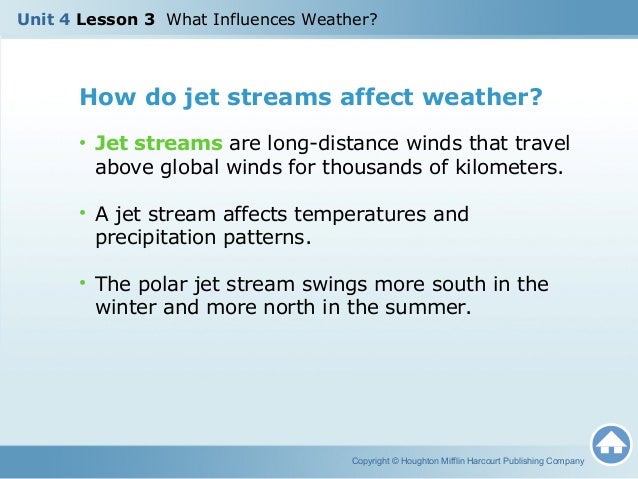 Unit 4 Lesson 3 What Influences Weather?

How do jet streams affect weather?

• Jet streams are long-distance winds that travel above global winds for thousands of kilometers.

• A jet stream affects temperatures and precipitation patterns.

• The polar jet stream swings more south in the winter and more north in the summer.

Copyright © Houghton Mifflin Harcourt Publishing Company